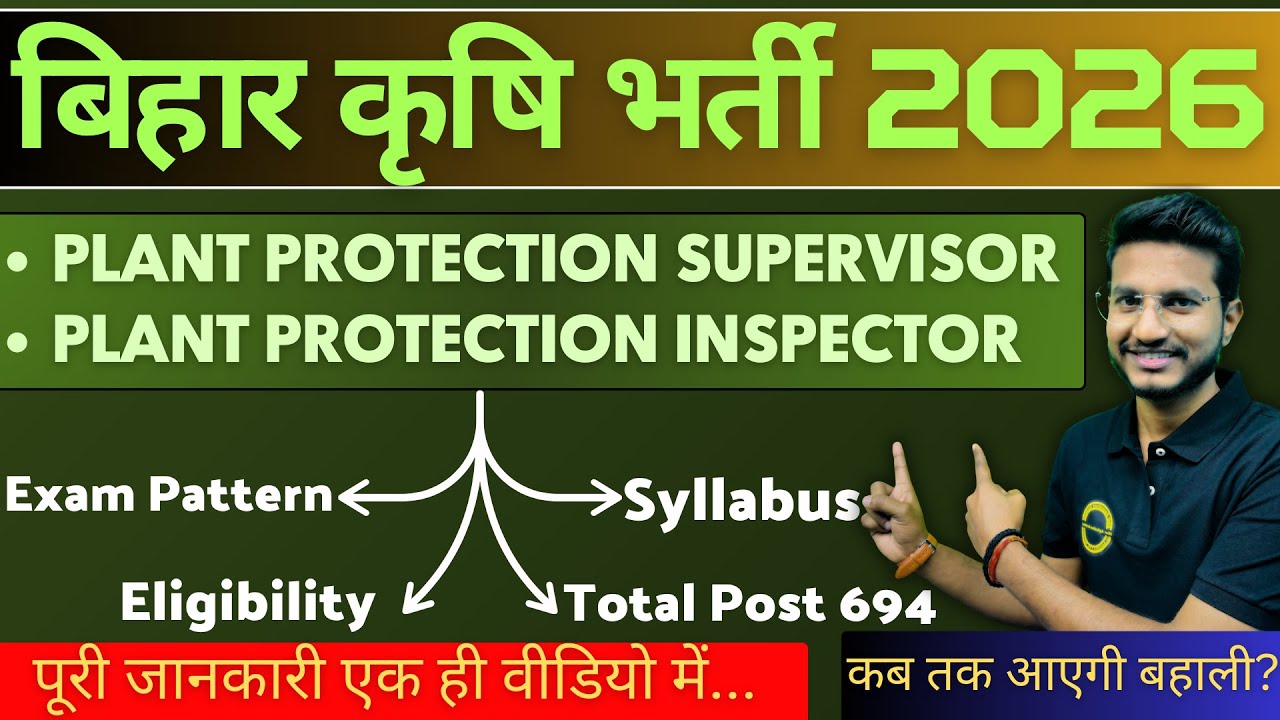 बिहार कृषि भर्ती 2026

• PLANT PROTECTION SUPERVISOR
• PLANT PROTECTION INSPECTOR

Exam Pattern

Syllabus

Eligibility

Total Post 694

पूरी जानकारी एक ही वीडियो में...

कब तक आएगी बहाली?